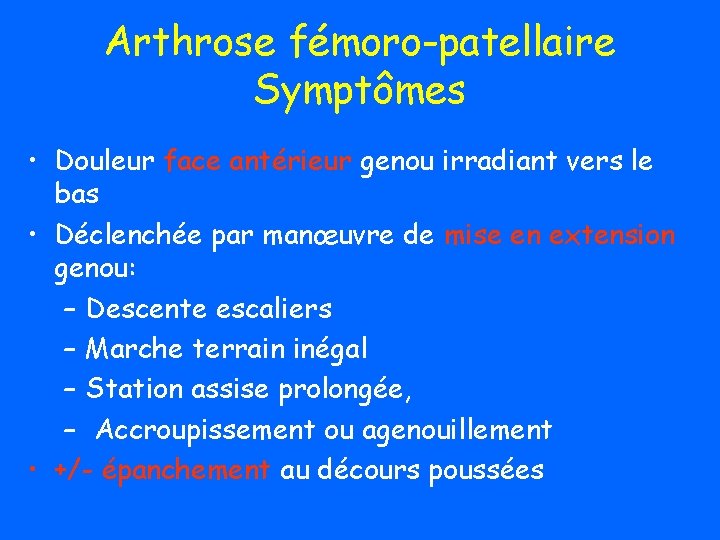 Arthrose fémoro-patellaire
Symptômes

• Douleur face antérieur genou irradiant vers le bas
• Déclenchée par manœuvre de mise en extension genou:
– Descente escaliers
– Marche terrain inégal
– Station assise prolongée,
– Accroupissement ou agenouillement
• +/- épanchement au décours poussées